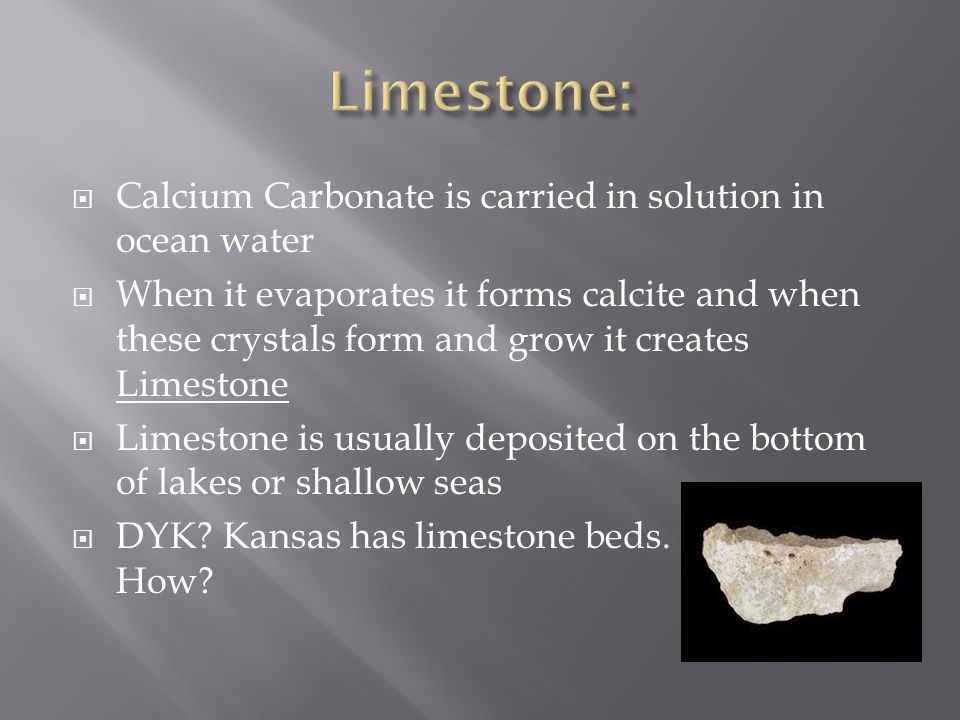 Limestone:

Calcium Carbonate is carried in solution in ocean water

When it evaporates it forms calcite and when these crystals form and grow it creates Limestone

Limestone is usually deposited on the bottom of lakes or shallow seas

DYK? Kansas has limestone beds. How?